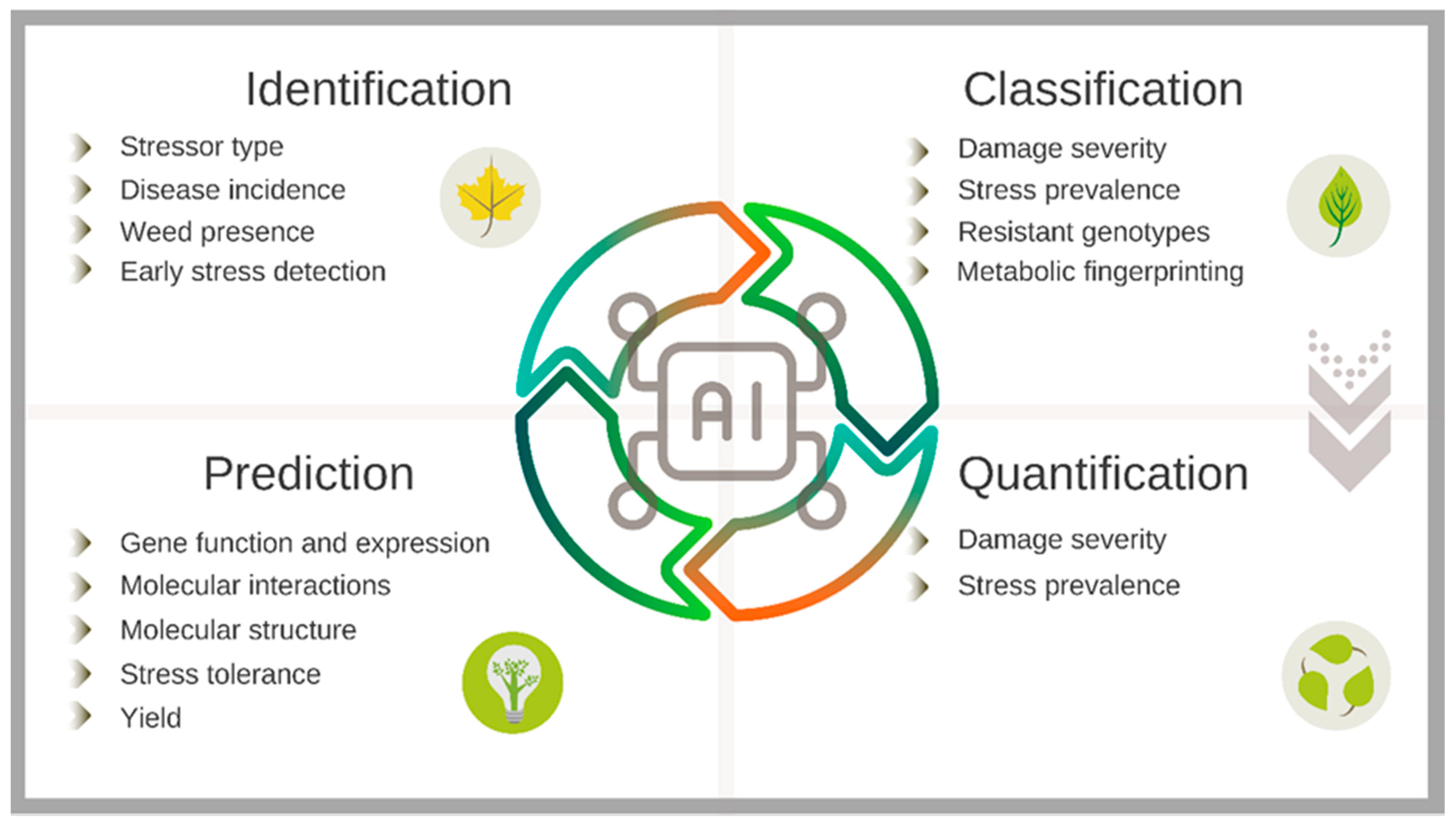 Identification

Stressor type
Disease incidence
Weed presence
Early stress detection

Classification

Damage severity
Stress prevalence
Resistant genotypes
Metabolic fingerprinting

AI

Prediction

Gene function and expression
Molecular interactions
Molecular structure
Stress tolerance
Yield

Quantification

Damage severity
Stress prevalence